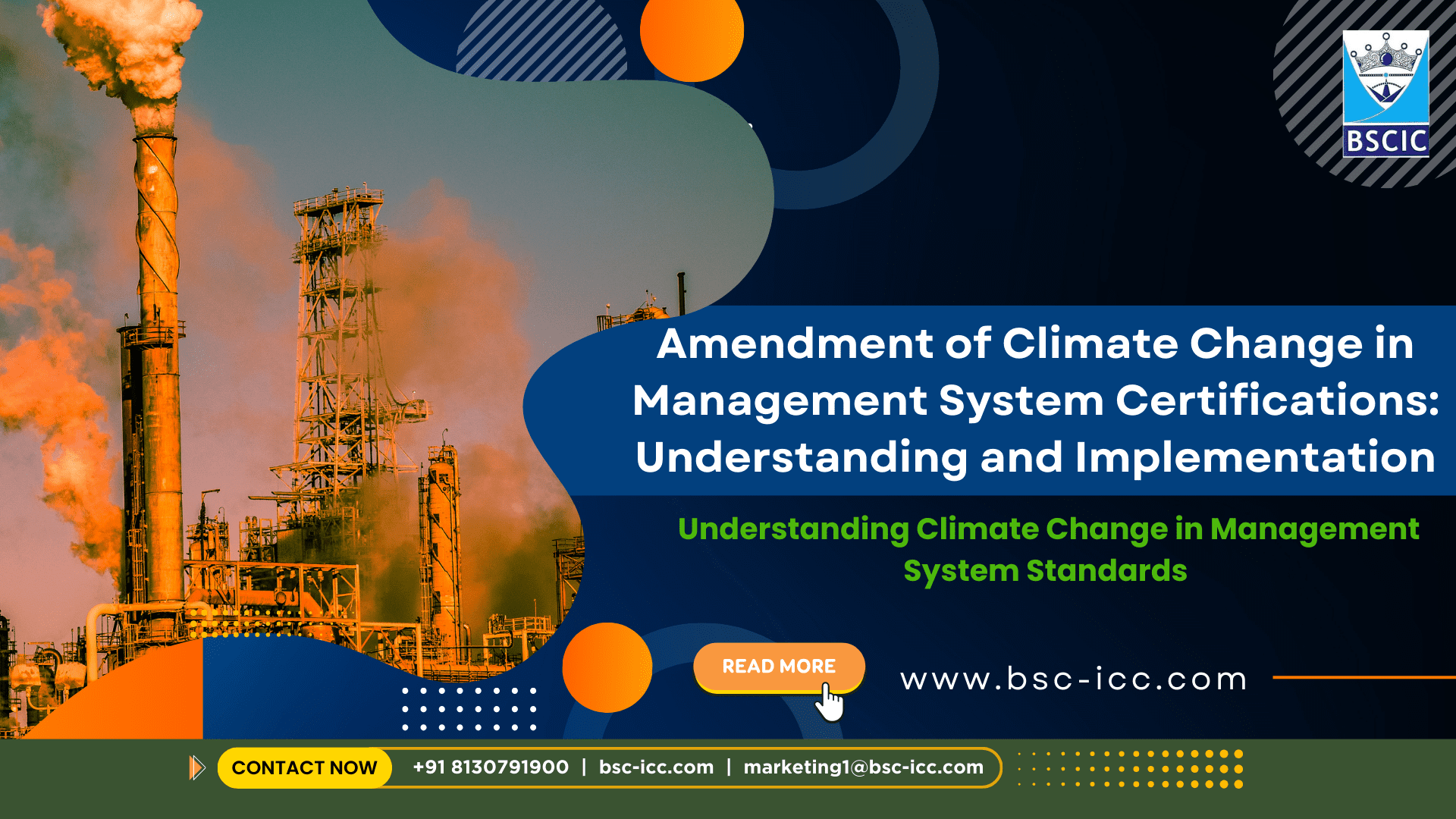 BSCIC

Amendment of Climate Change in Management System Certifications: Understanding and Implementation

Understanding Climate Change in Management System Standards

READ MORE

www.bsc-icc.com

CONTACT NOW +91 8130791900 | bsc-icc.com | marketing1@bsc-icc.com